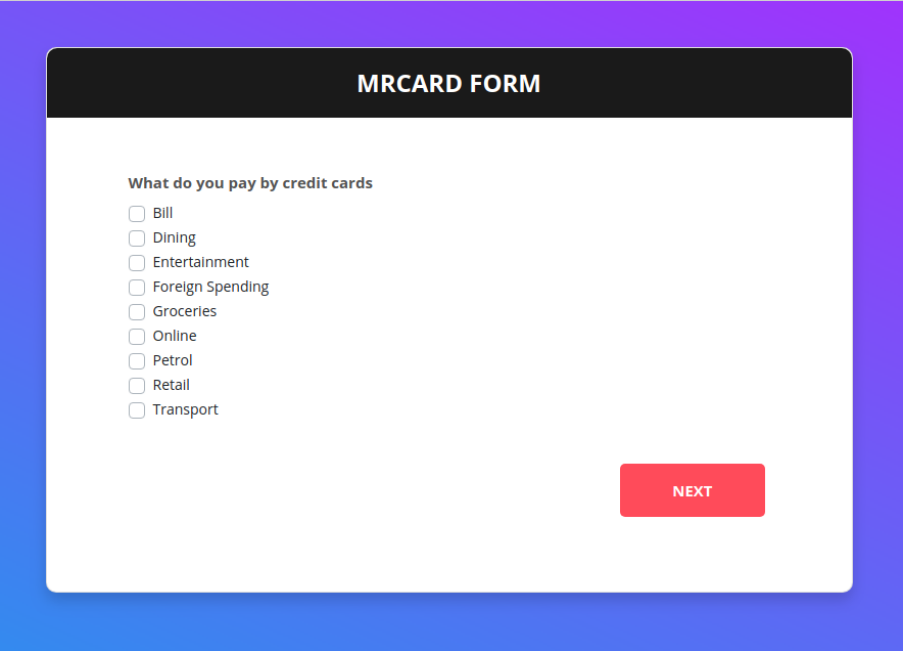 MRCARD FORM

What do you pay by credit cards

Bill
Dining
Entertainment
Foreign Spending
Groceries
Online
Petrol
Retail
Transport

NEXT